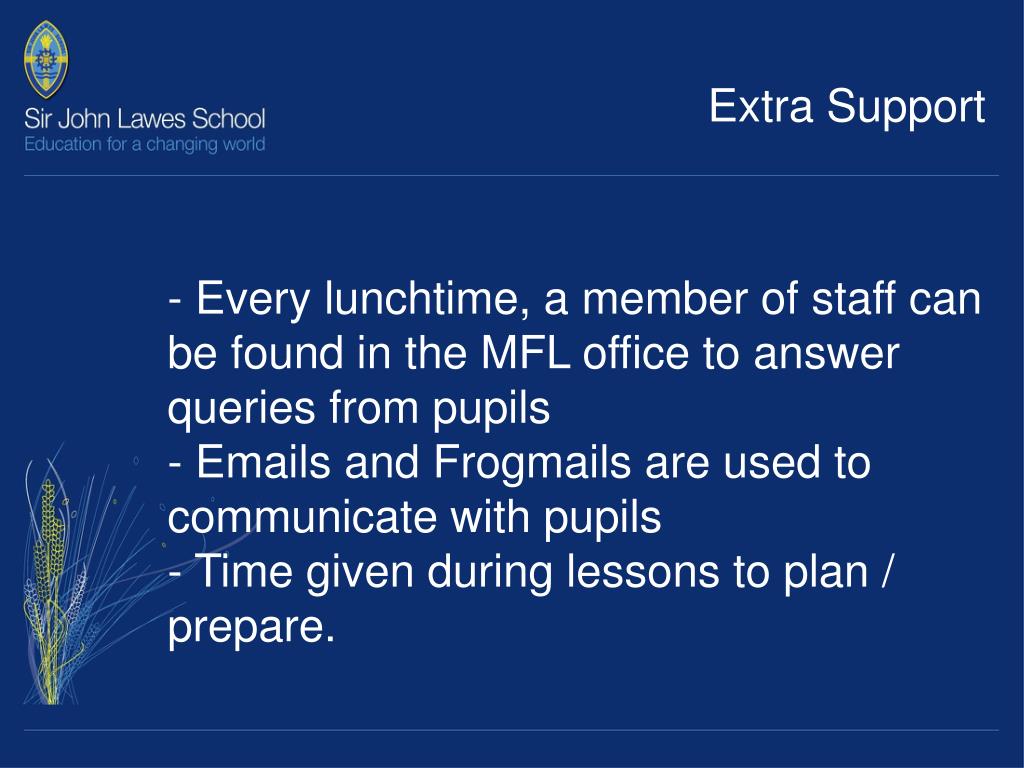 Sir John Lawes School
Education for a changing world

Extra Support

- Every lunchtime, a member of staff can be found in the MFL office to answer queries from pupils
- Emails and Frogmails are used to communicate with pupils
- Time given during lessons to plan / prepare.